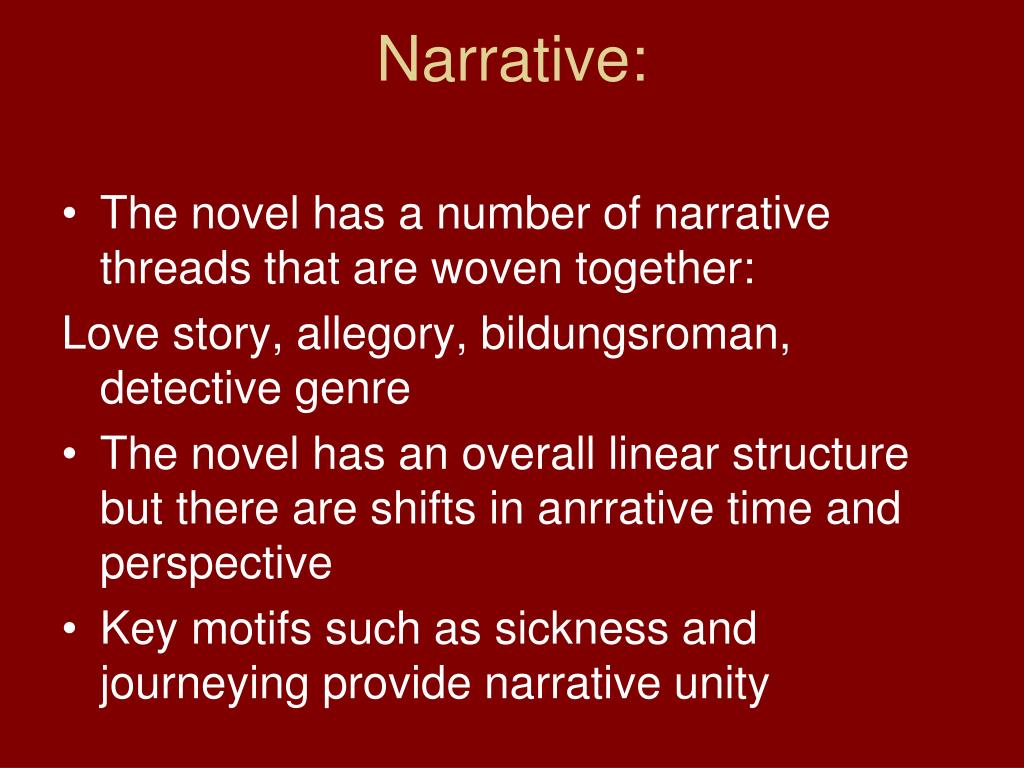 Narrative:

• The novel has a number of narrative threads that are woven together:

Love story, allegory, bildungsroman, detective genre

• The novel has an overall linear structure but there are shifts in anrrative time and perspective

• Key motifs such as sickness and journeying provide narrative unity